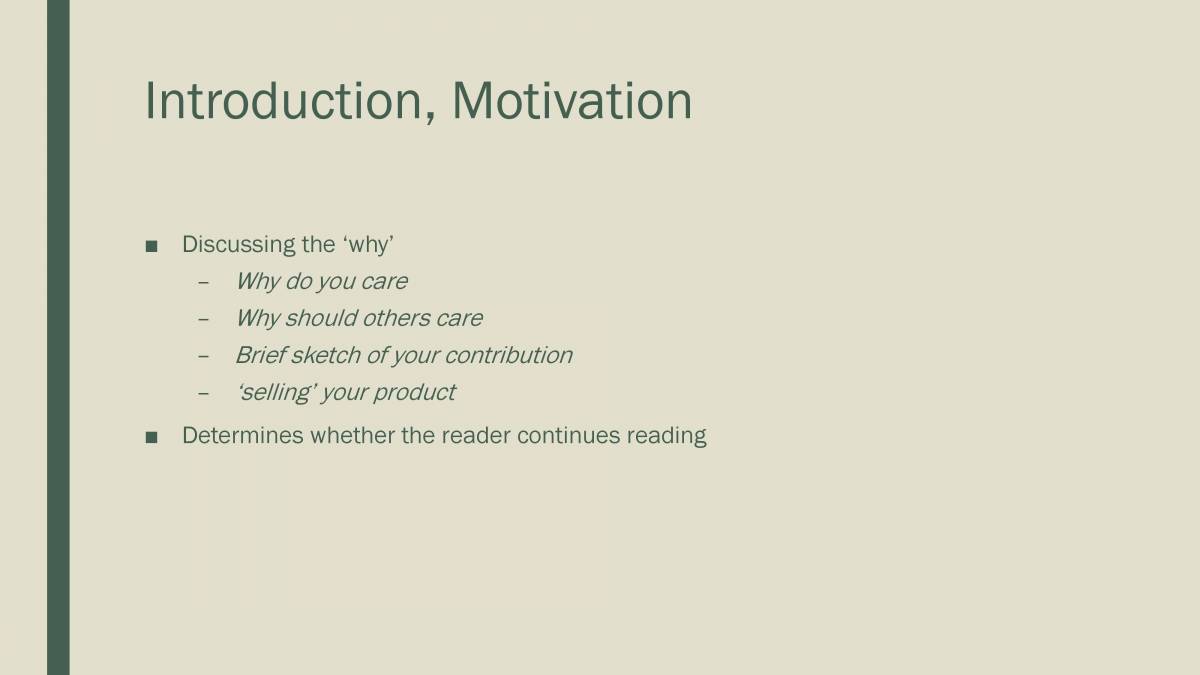 Introduction, Motivation

■ Discussing the ‘why’
– Why do you care
– Why should others care
– Brief sketch of your contribution
– ‘selling’ your product
■ Determines whether the reader continues reading